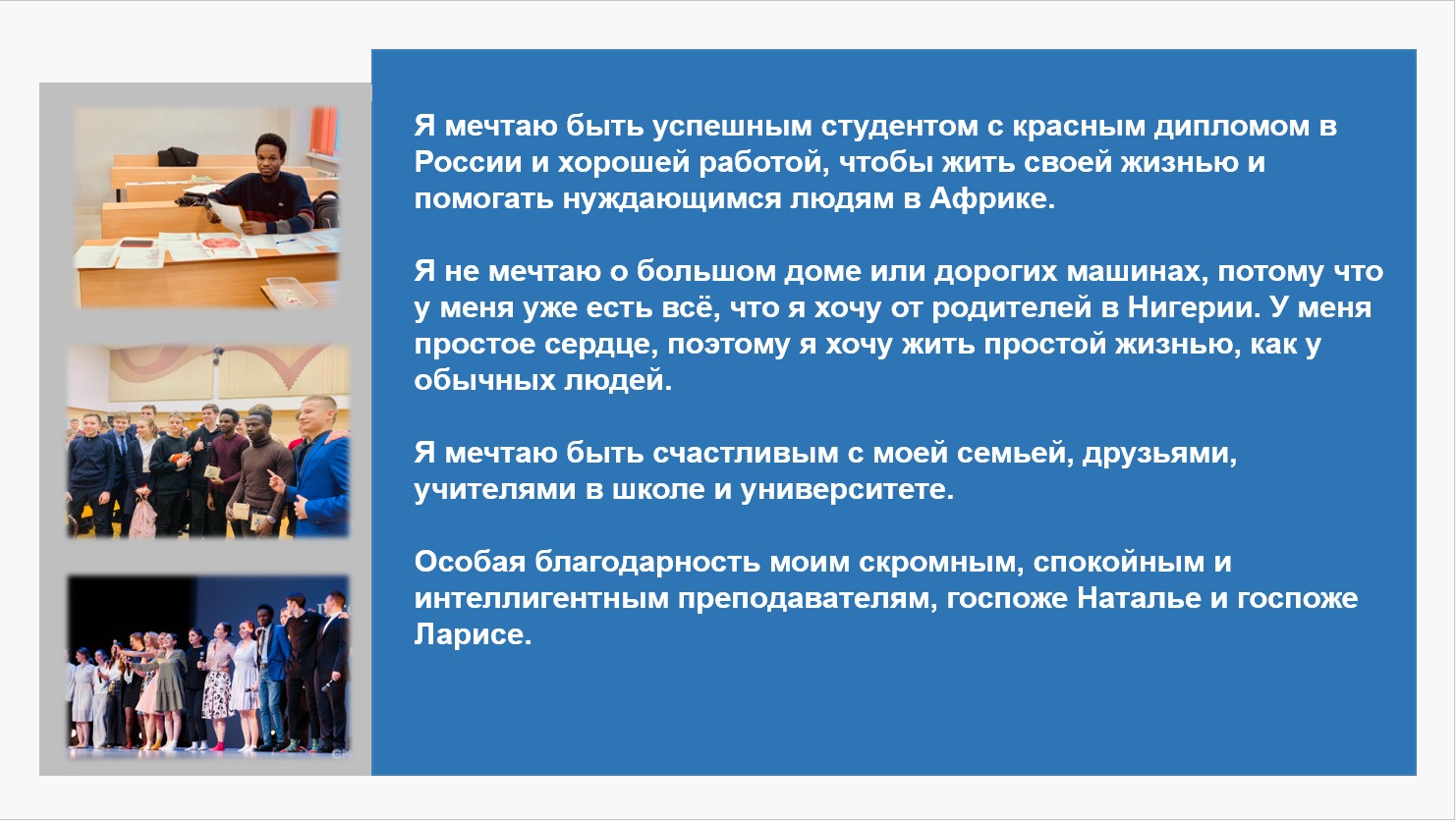 Я мечтаю быть успешным студентом с красным дипломом в России и хорошей работой, чтобы жить своей жизнью и помогать нуждающимся людям в Африке.

Я не мечтаю о большом доме или дорогих машинах, потому что у меня уже есть всё, что я хочу от родителей в Нигерии. У меня простое сердце, поэтому я хочу жить простой жизнью, как у обычных людей.

Я мечтаю быть счастливым с моей семьей, друзьями, учителями в школе и университете.

Особая благодарность моим скромным, спокойным и интеллигентным преподавателям, госпоже Наталье и госпоже Ларисе.